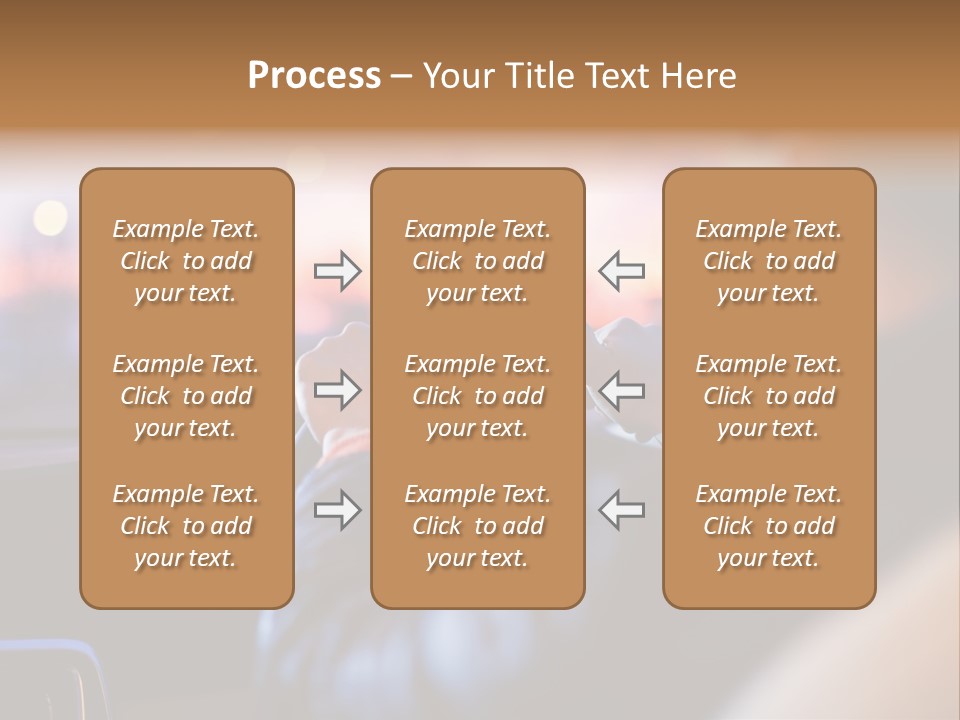 Process – Your Title Text Here

Example Text. Click to add your text.

Example Text. Click to add your text.

Example Text. Click to add your text.

Example Text. Click to add your text.

Example Text. Click to add your text.

Example Text. Click to add your text.

Example Text. Click to add your text.

Example Text. Click to add your text.

Example Text. Click to add your text.